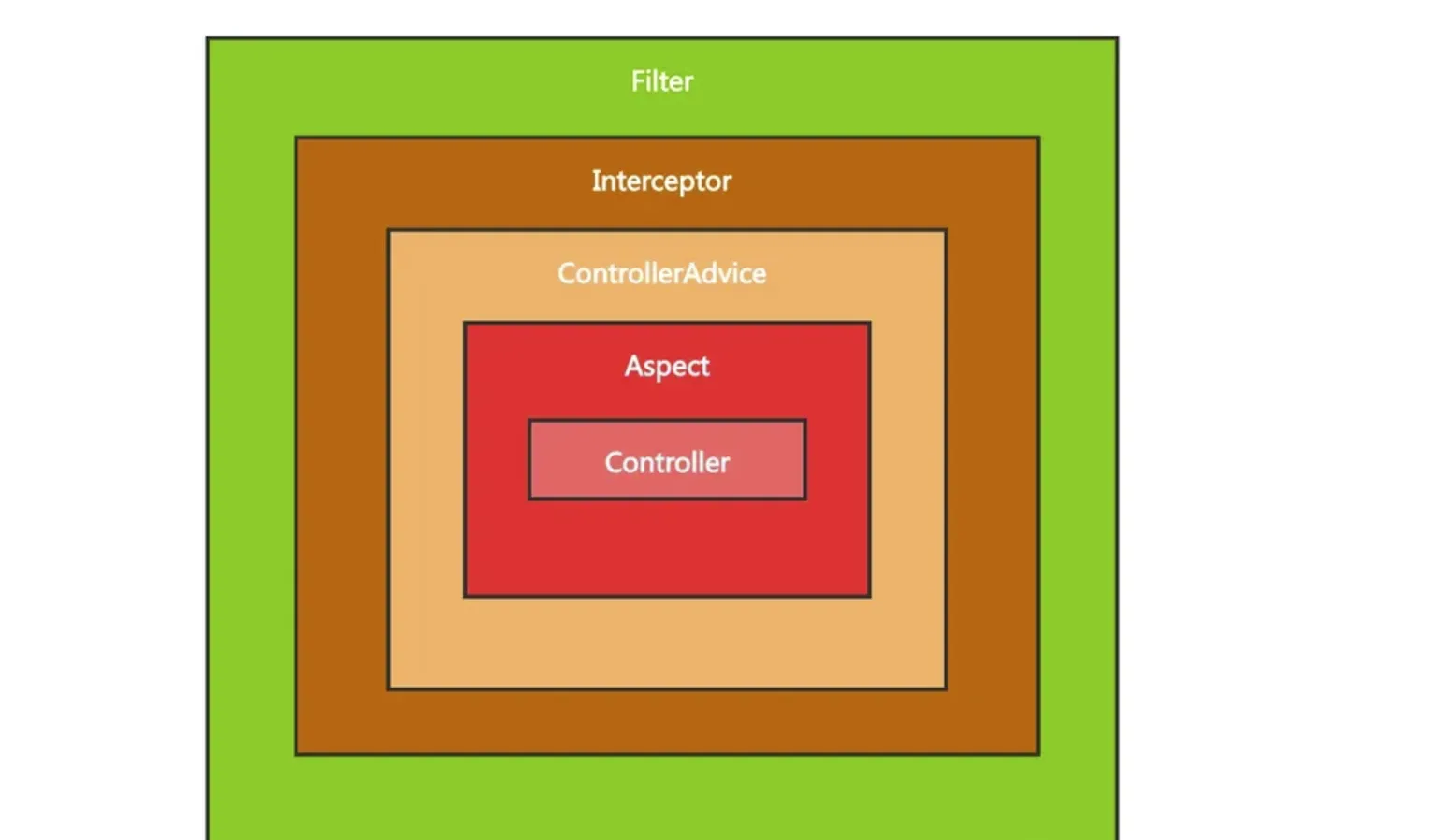 Filter

Interceptor

ControllerAdvice

Aspect

Controller